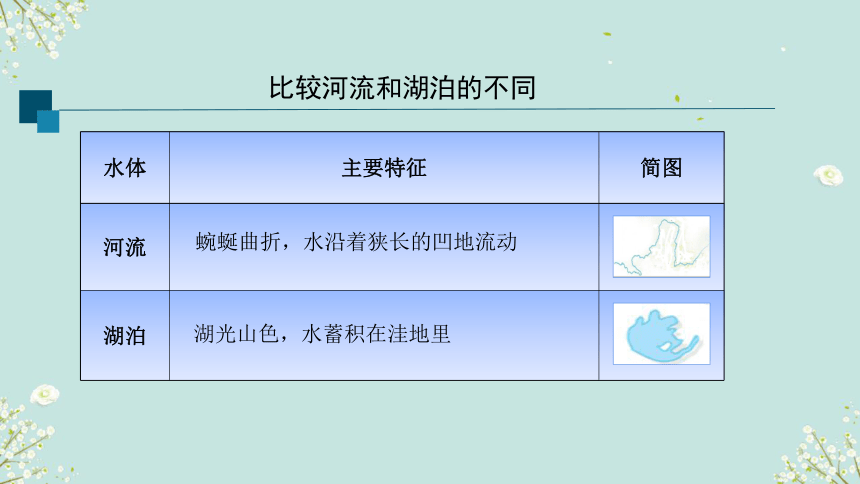 比较河流和湖泊的不同

| 水体 | 主要特征 | 简图 |
|---|---|---|
| 河流 | 蜿蜒曲折，水沿着狭长的凹地流动 | |
| 湖泊 | 湖光山色，水蓄积在洼地里 | |